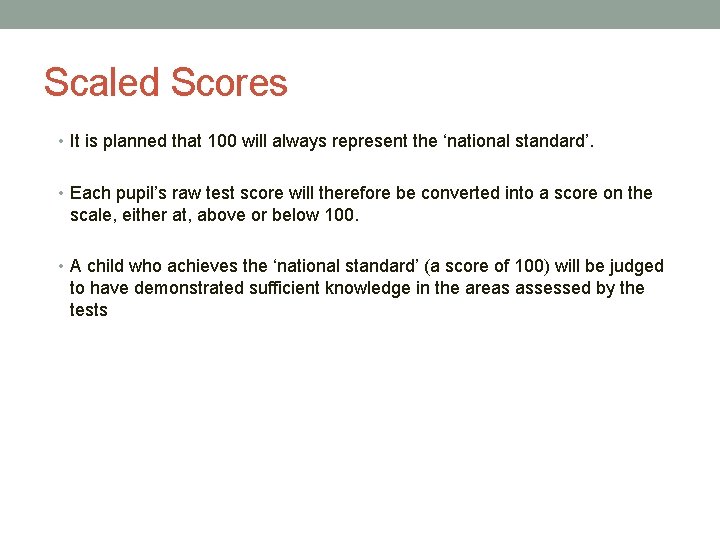 Scaled Scores

• It is planned that 100 will always represent the ‘national standard’.

• Each pupil’s raw test score will therefore be converted into a score on the scale, either at, above or below 100.

• A child who achieves the ‘national standard’ (a score of 100) will be judged to have demonstrated sufficient knowledge in the areas assessed by the tests